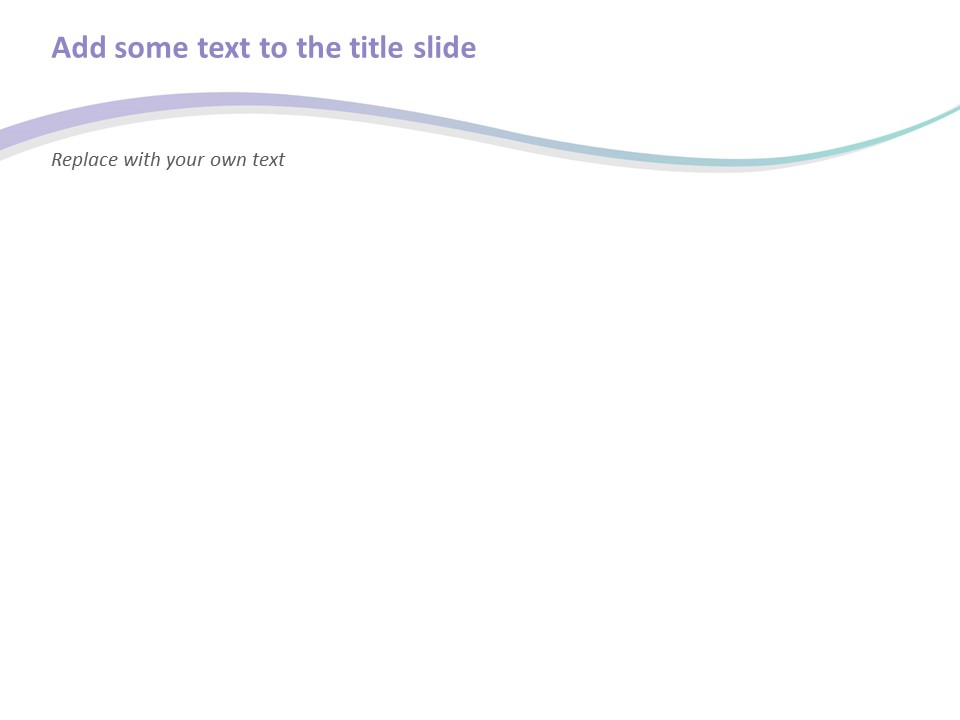 Add some text to the title slide

Replace with your own text